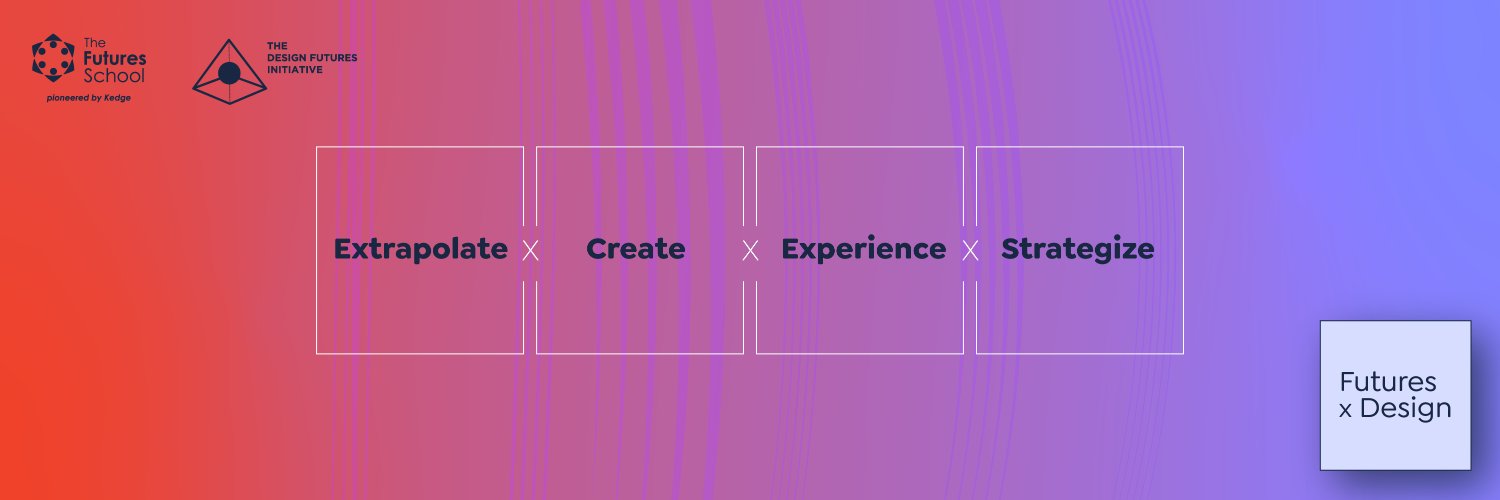 The Futures School
pioneered by Kedge

THE DESIGN FUTURES INITIATIVE

Extrapolate X Create X Experience X Strategize

Futures x Design